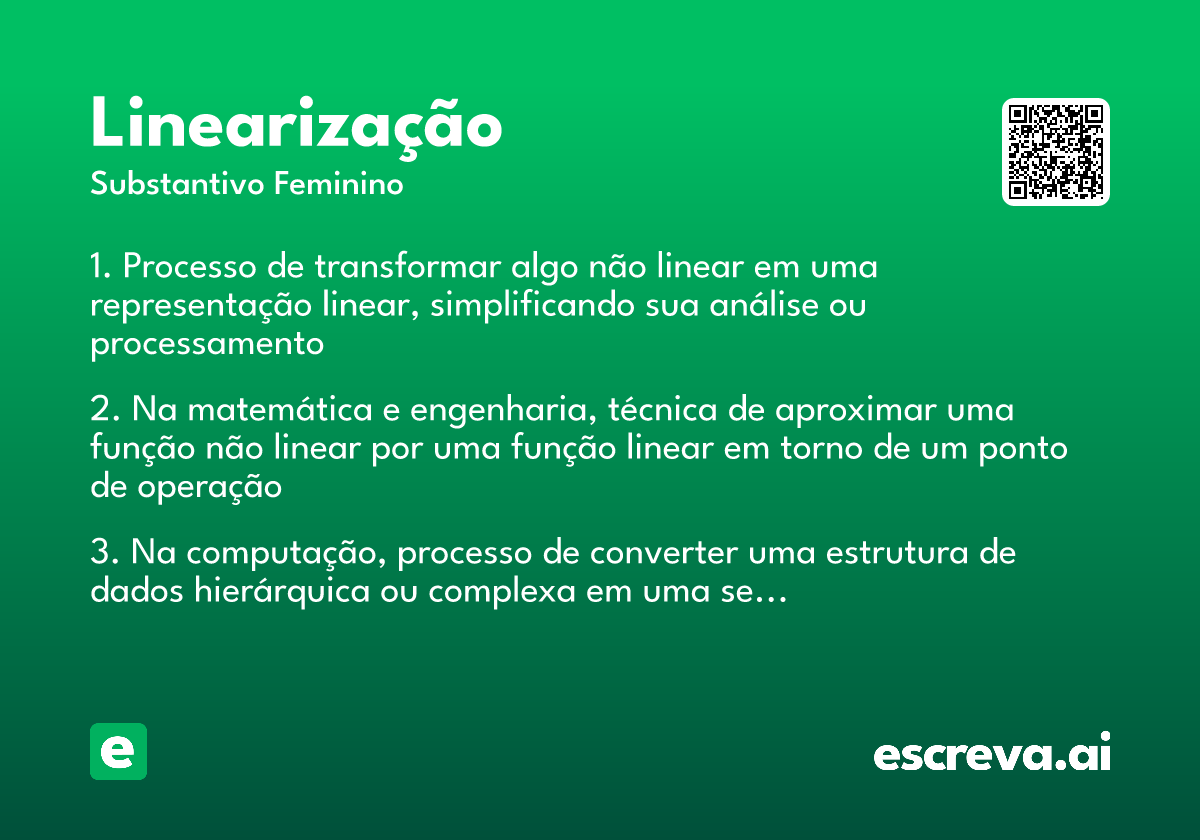 Linearização
Substantivo Feminino

1. Processo de transformar algo não linear em uma representação linear, simplificando sua análise ou processamento

2. Na matemática e engenharia, técnica de aproximar uma função não linear por uma função linear em torno de um ponto de operação

3. Na computação, processo de converter uma estrutura de dados hierárquica ou complexa em uma se…

e

escreva.ai